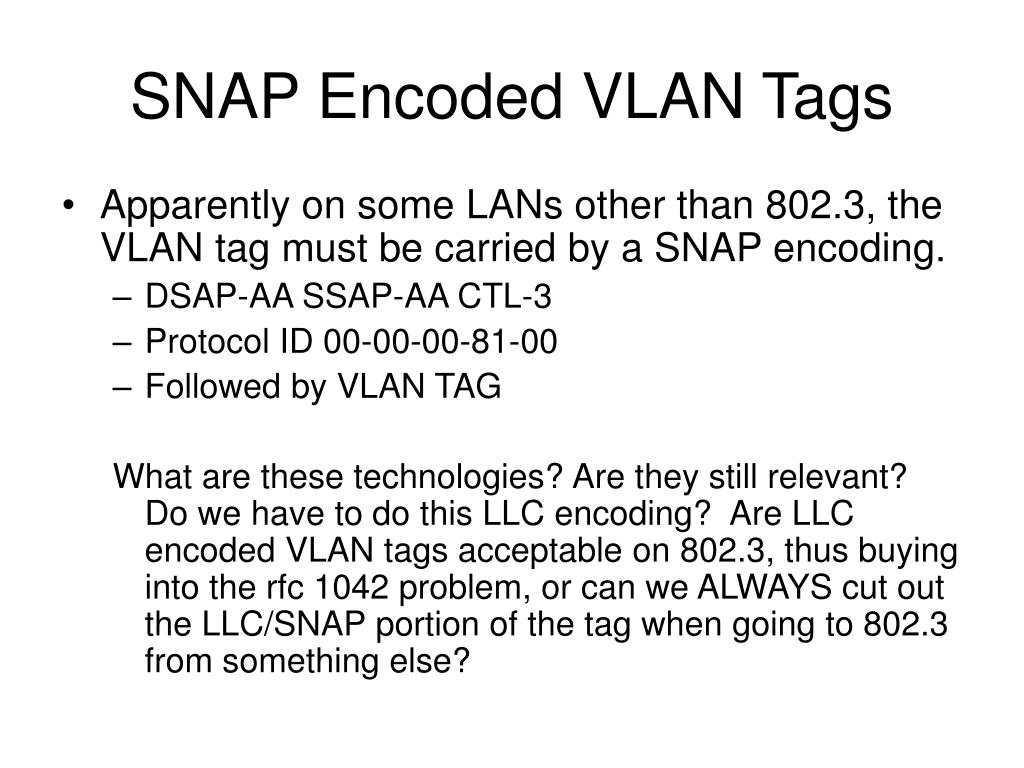 SNAP Encoded VLAN Tags

• Apparently on some LANs other than 802.3, the VLAN tag must be carried by a SNAP encoding.
– DSAP-AA SSAP-AA CTL-3
– Protocol ID 00-00-00-81-00
– Followed by VLAN TAG

What are these technologies? Are they still relevant? Do we have to do this LLC encoding? Are LLC encoded VLAN tags acceptable on 802.3, thus buying into the rfc 1042 problem, or can we ALWAYS cut out the LLC/SNAP portion of the tag when going to 802.3 from something else?